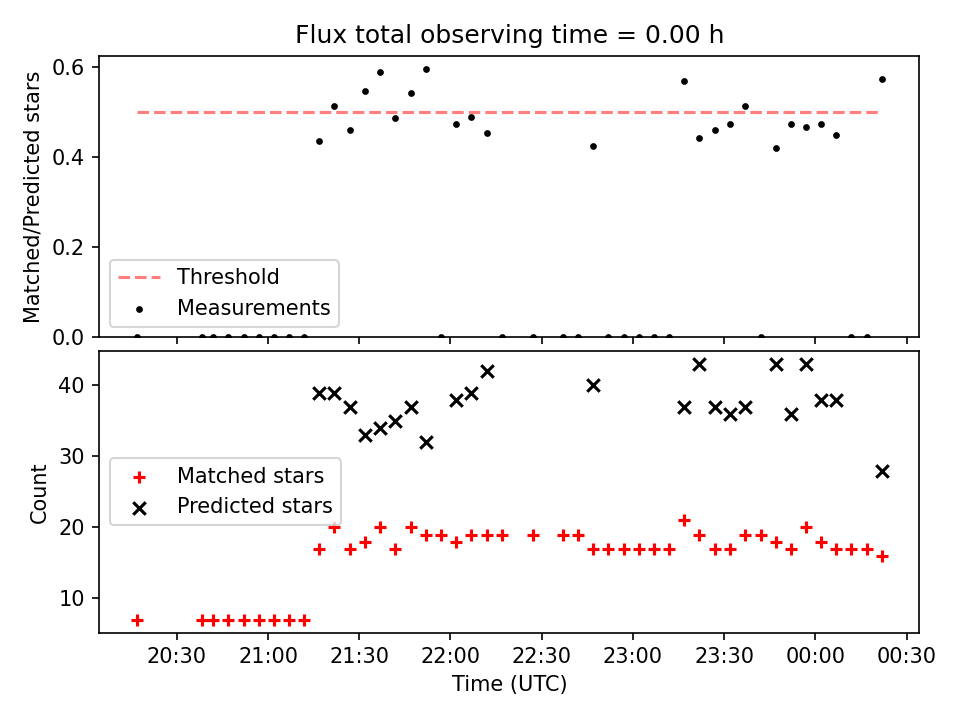 Flux total observing time = 0.00 h

Matched/Predicted stars

0.6
0.4
0.2
0.0

Threshold
Measurements

Count

40
30
20
10

Matched stars
Predicted stars

20:30
21:00
21:30
22:00
22:30
23:00
23:30
00:00
00:30

Time (UTC)